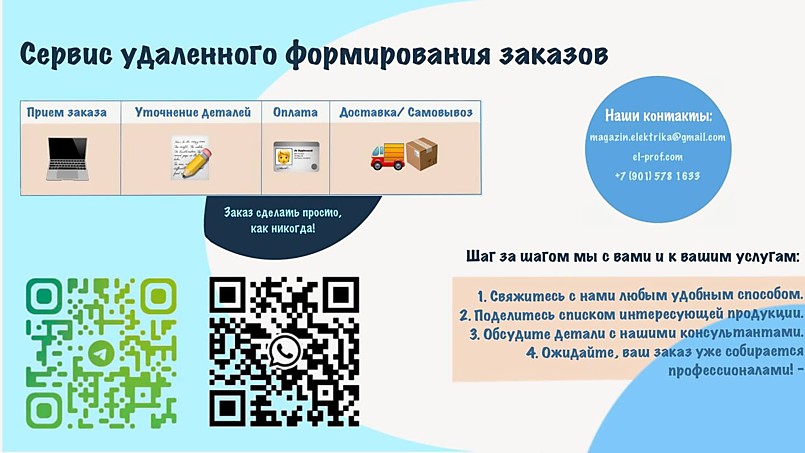 Сервис удаленного формирования заказов

| Прием заказа | Уточнение деталей | Оплата | Доставка/ Самовывоз |
|---|---|---|---|
| | | | |

Заказ сделать просто, как никогда!

Наши контакты:
magazin.elektrika@gmail.com
el-prof.com
+7 (901) 578 1633

Шаг за шагом мы с вами и к вашим услугам:

1. Свяжитесь с нами любым удобным способом.
2. Поделитесь списком интересующей продукции.
3. Обсудите детали с нашими консультантами.
4. Ожидайте, ваш заказ уже собирается профессионалами! –